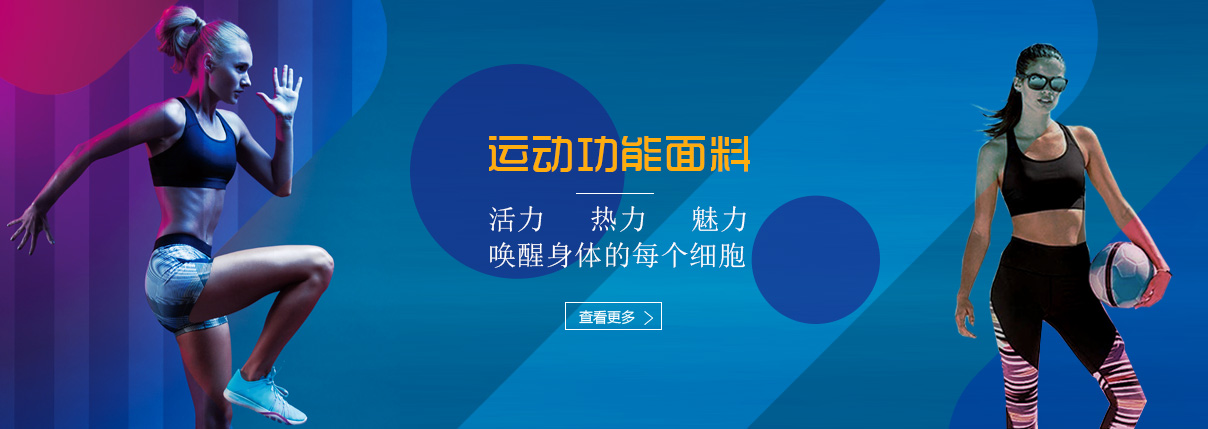 运动功能面料

活力　热力　魅力
唤醒身体的每个细胞

查看更多 >